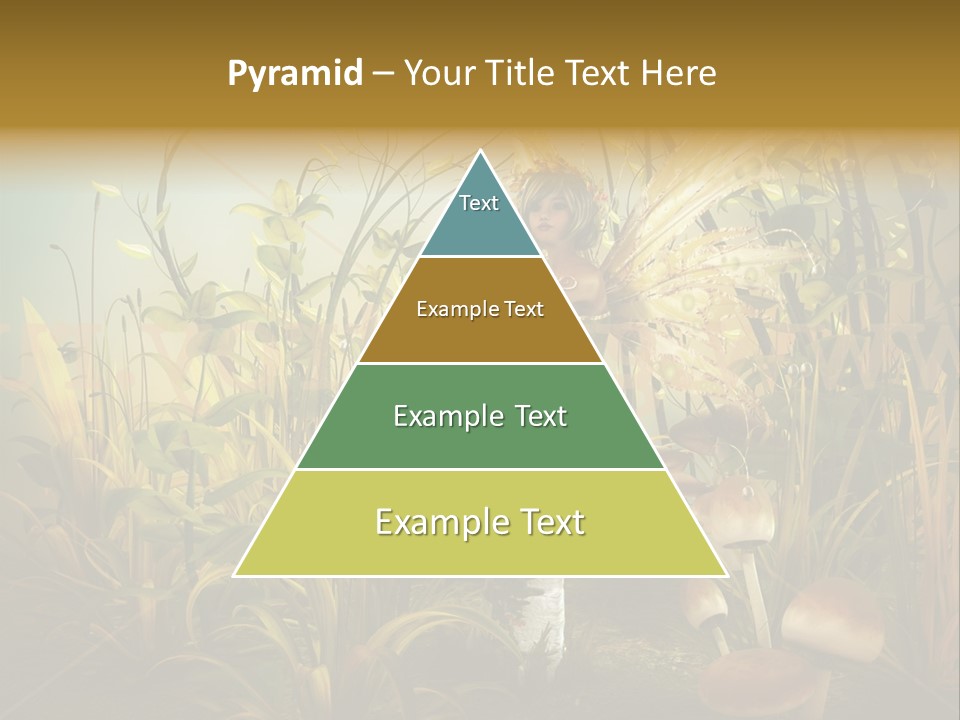 Pyramid – Your Title Text Here

Text

Example Text

Example Text

Example Text